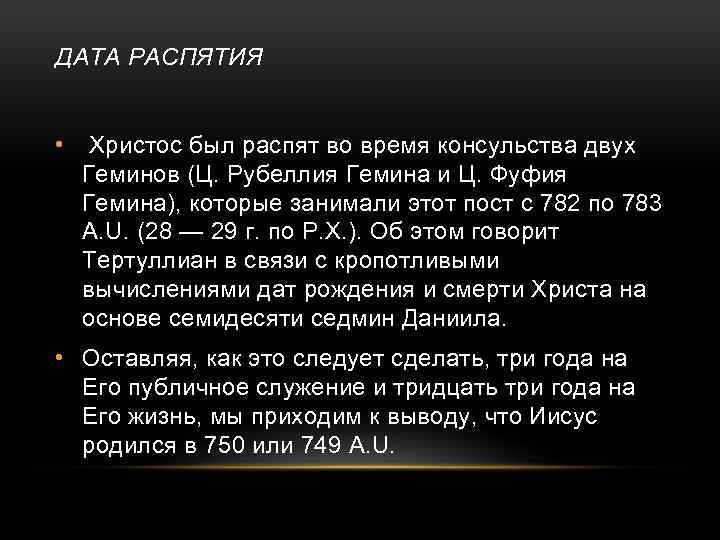 ДАТА РАСПЯТИЯ

• Христос был распят во время консульства двух Геминов (Ц. Рубеллия Гемина и Ц. Фуфия Гемина), которые занимали этот пост с 782 по 783 A.U. (28 — 29 г. по Р.Х.). Об этом говорит Тертуллиан в связи с кропотливыми вычислениями дат рождения и смерти Христа на основе семидесяти седмин Даниила.

• Оставляя, как это следует сделать, три года на Его публичное служение и тридцать три года на Его жизнь, мы приходим к выводу, что Иисус родился в 750 или 749 A.U.